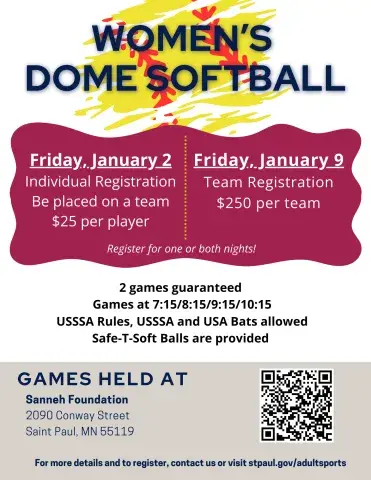 WOMEN'S DOME SOFTBALL

Friday, January 2
Individual Registration
Be placed on a team
$25 per player

Friday, January 9
Team Registration
$250 per team

Register for one or both nights!

2 games guaranteed
Games at 7:15/8:15/9:15/10:15
USSSA Rules, USSSA and USA Bats allowed
Safe-T-Soft Balls are provided

GAMES HELD AT
Sanneh Foundation
2090 Conway Street
Saint Paul, MN 55119

For more details and to register, contact us or visit stpaul.gov/adultsports